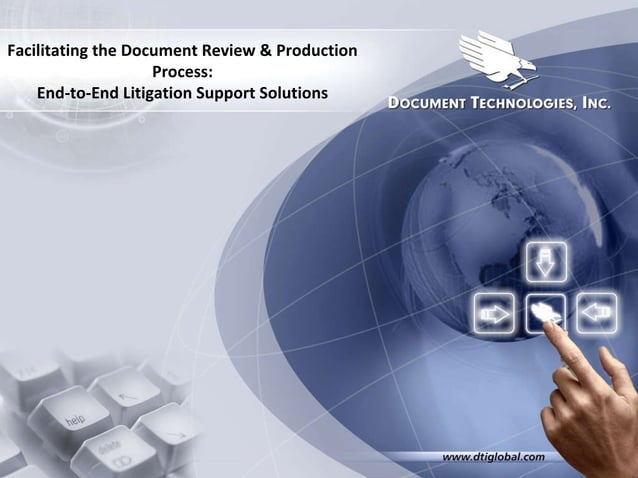 Facilitating the Document Review & Production Process:
End-to-End Litigation Support Solutions

DOCUMENT TECHNOLOGIES, INC.

help

delete

www.dtiglobal.com